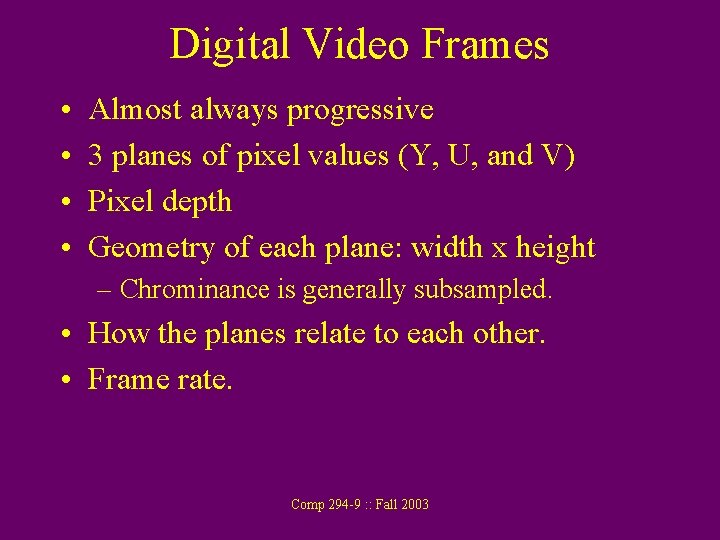 Digital Video Frames

• Almost always progressive
• 3 planes of pixel values (Y, U, and V)
• Pixel depth
• Geometry of each plane: width x height
  – Chrominance is generally subsampled.
• How the planes relate to each other.
• Frame rate.

Comp 294-9 :: Fall 2003